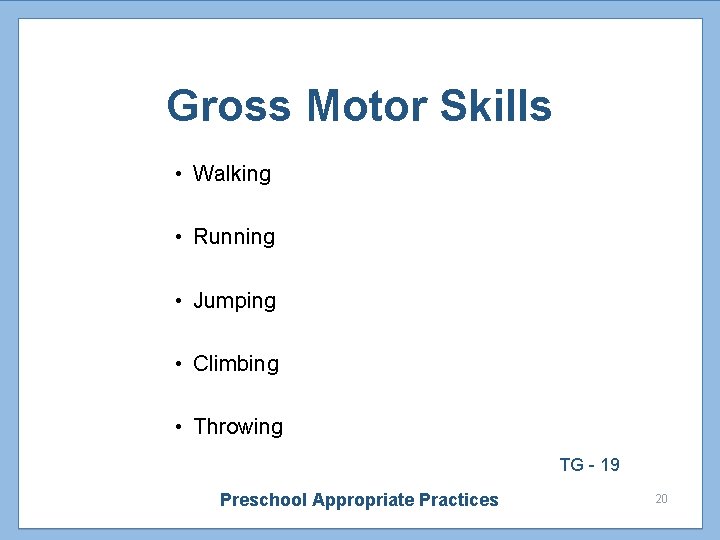 Gross Motor Skills

• Walking

• Running

• Jumping

• Climbing

• Throwing

TG - 19

Preschool Appropriate Practices

20